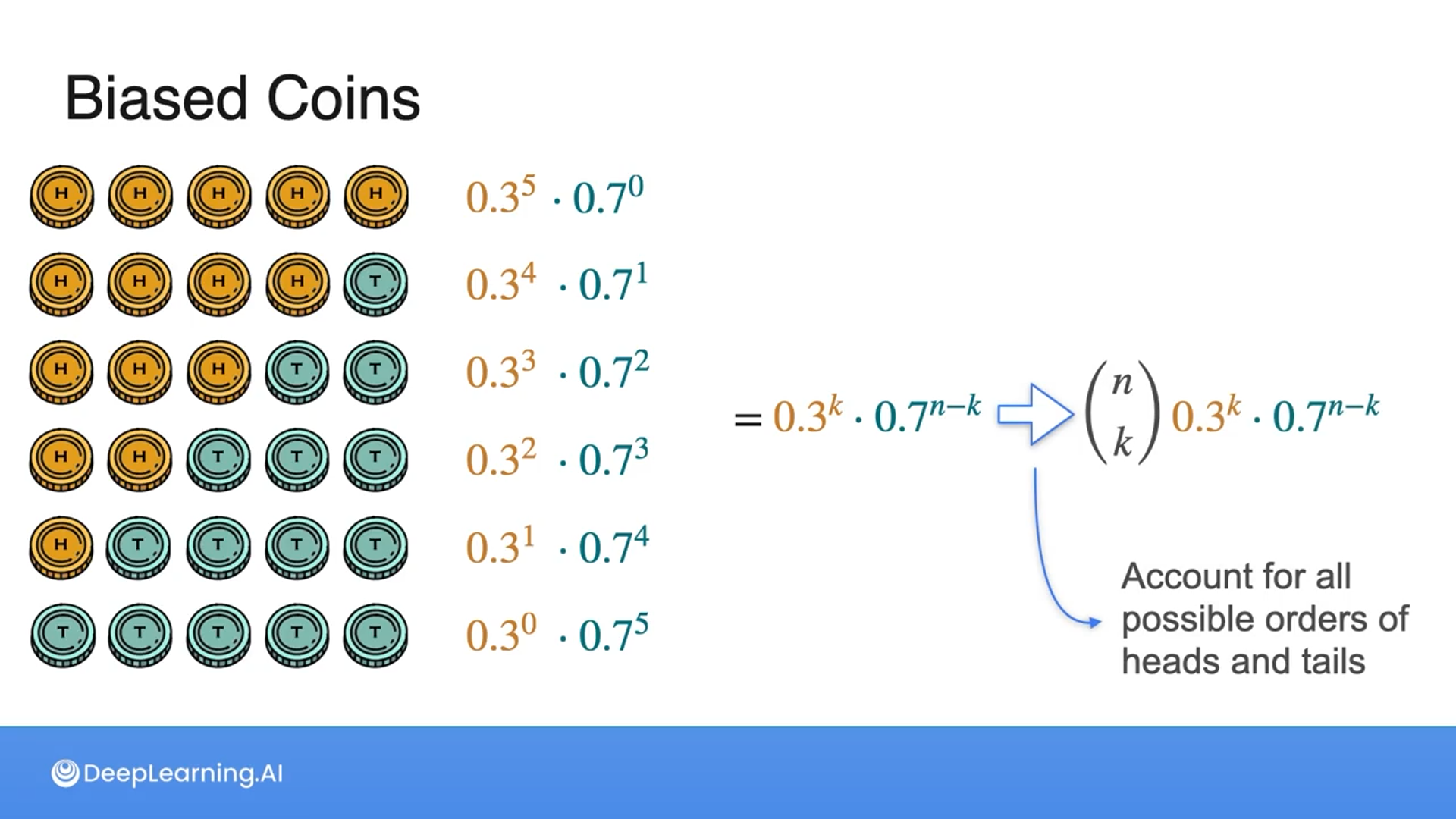 Biased Coins

H H H H H $0.3^5 \cdot 0.7^0$

H H H H T $0.3^4 \cdot 0.7^1$

H H H T T $0.3^3 \cdot 0.7^2$

H H T T T $0.3^2 \cdot 0.7^3$

H T T T T $0.3^1 \cdot 0.7^4$

T T T T T $0.3^0 \cdot 0.7^5$

$= 0.3^k \cdot 0.7^{n-k}$ $\binom{n}{k} 0.3^k \cdot 0.7^{n-k}$

Account for all possible orders of heads and tails

DeepLearning.AI